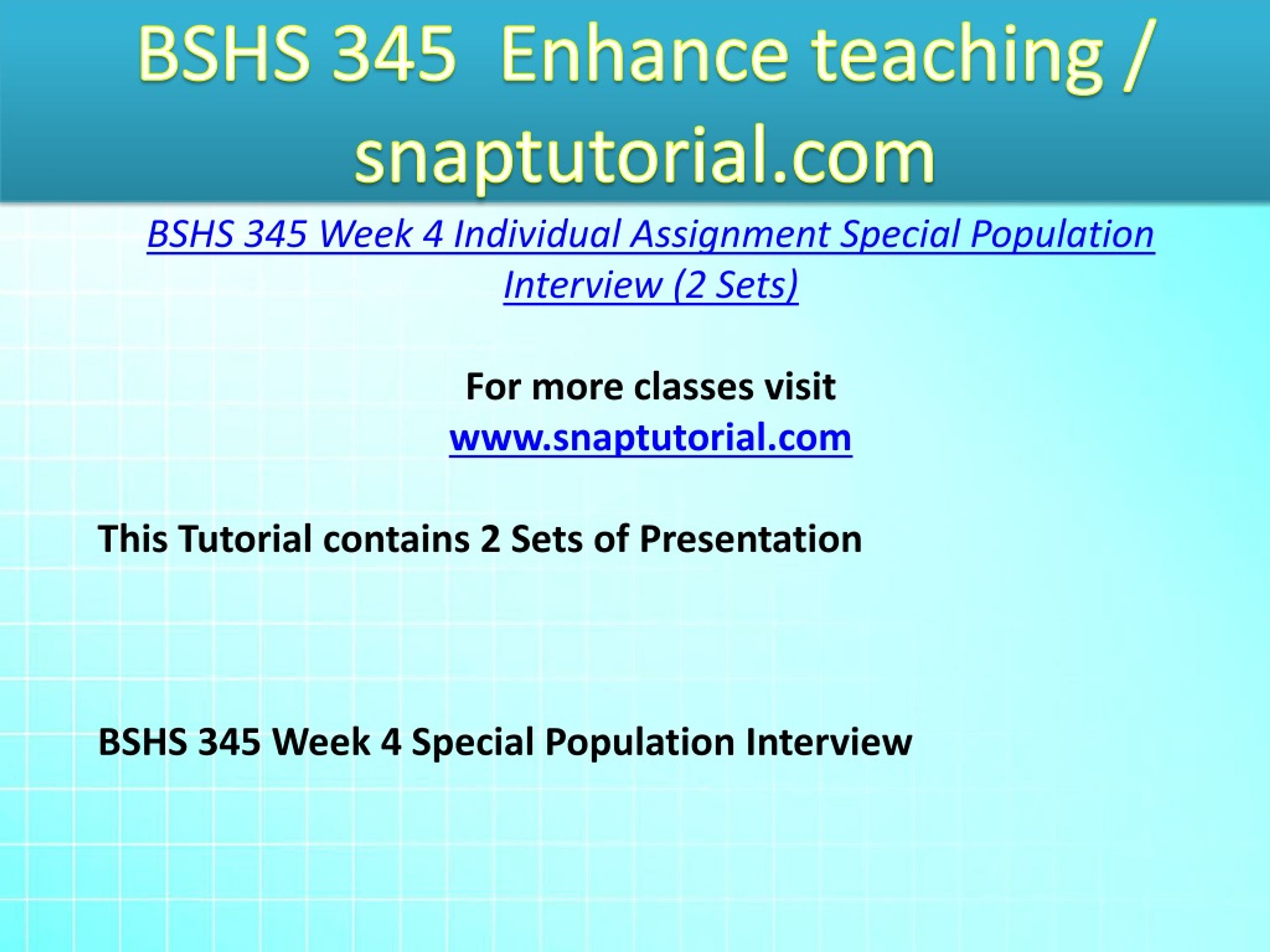 BSHS 345 Enhance teaching / snaptutorial.com

BSHS 345 Week 4 Individual Assignment Special Population Interview (2 Sets)

For more classes visit
www.snaptutorial.com

This Tutorial contains 2 Sets of Presentation

BSHS 345 Week 4 Special Population Interview